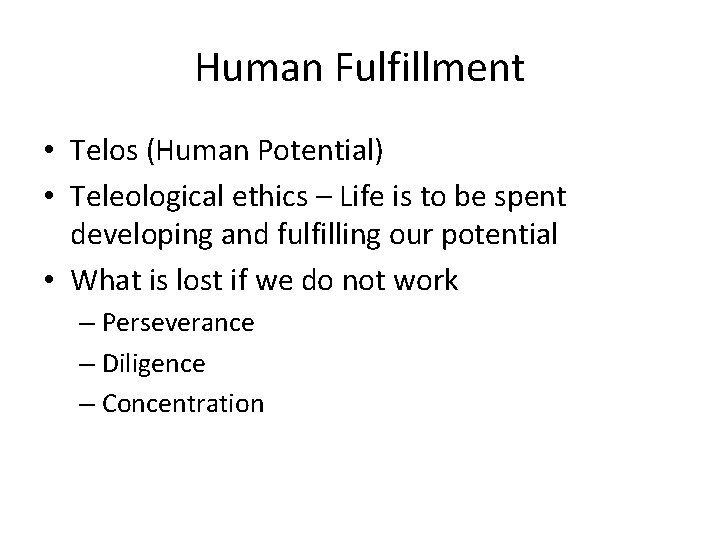 Human Fulfillment

• Telos (Human Potential)
• Teleological ethics – Life is to be spent developing and fulfilling our potential
• What is lost if we do not work
– Perseverance
– Diligence
– Concentration